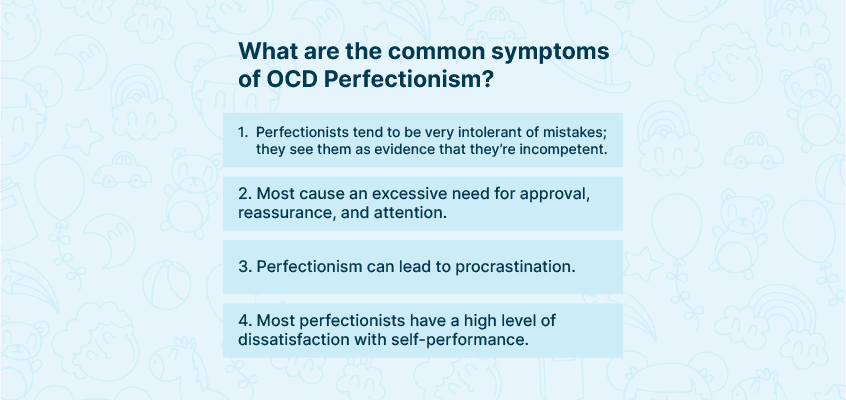 What are the common symptoms of OCD Perfectionism?

1. Perfectionists tend to be very intolerant of mistakes; they see them as evidence that they're incompetent.

2. Most cause an excessive need for approval, reassurance, and attention.

3. Perfectionism can lead to procrastination.

4. Most perfectionists have a high level of dissatisfaction with self-performance.